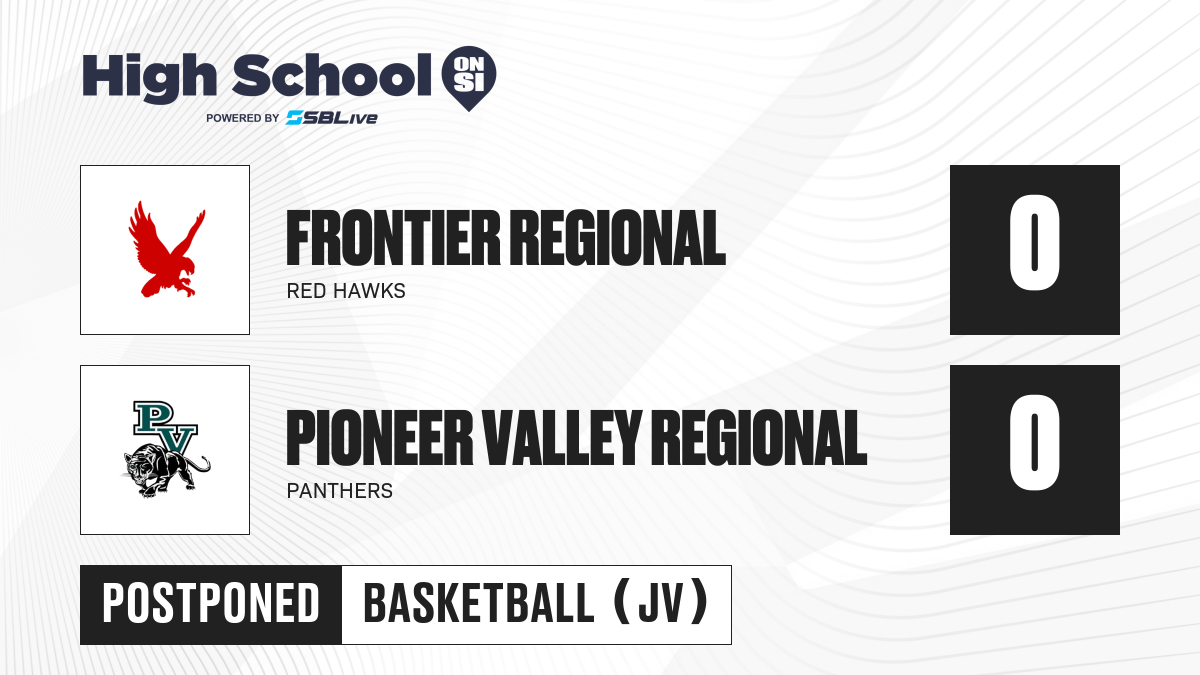 High School ON SI
POWERED BY SBLive

FRONTIER REGIONAL
RED HAWKS
0

PV

PIONEER VALLEY REGIONAL
PANTHERS
0

POSTPONED
BASKETBALL (JV)